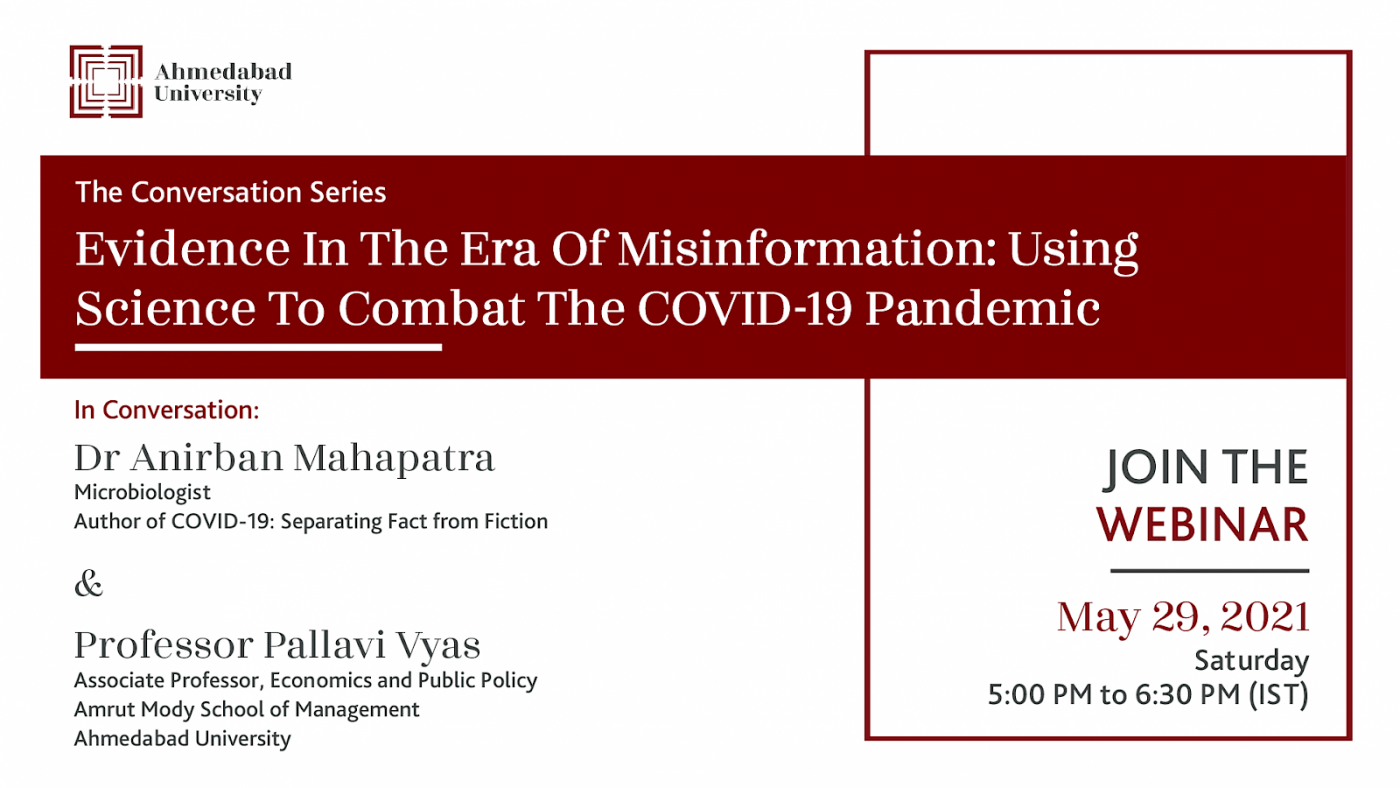 Ahmedabad University

The Conversation Series

Evidence In The Era Of Misinformation: Using Science To Combat The COVID-19 Pandemic

In Conversation:

Dr Anirban Mahapatra
Microbiologist
Author of COVID-19: Separating Fact from Fiction

&

Professor Pallavi Vyas
Associate Professor, Economics and Public Policy
Amrut Mody School of Management
Ahmedabad University

JOIN THE WEBINAR

May 29, 2021
Saturday
5:00 PM to 6:30 PM (IST)